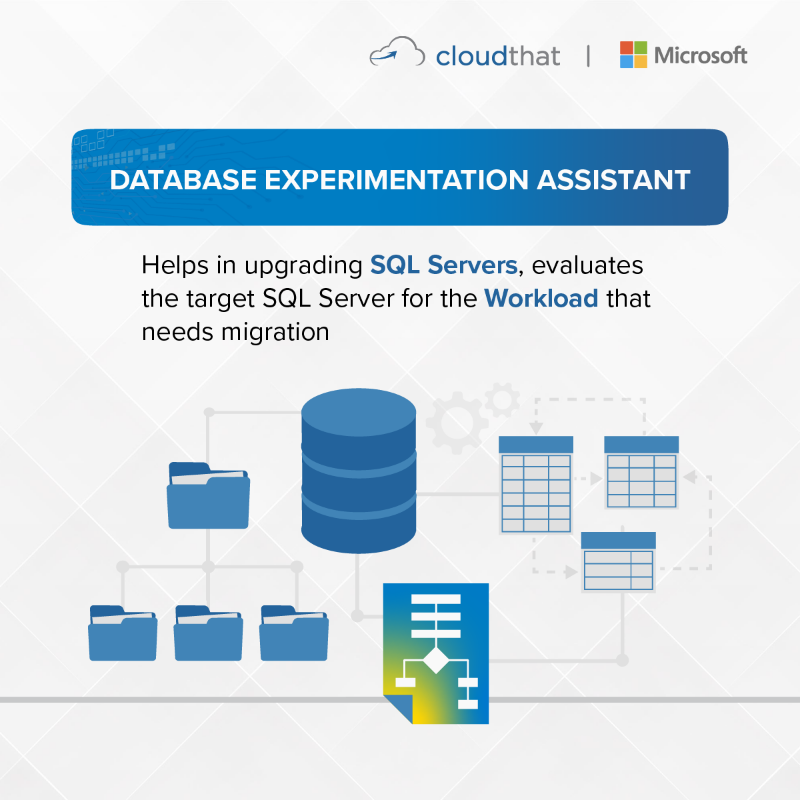 cloudthat | Microsoft

DATABASE EXPERIMENTATION ASSISTANT

Helps in upgrading SQL Servers, evaluates the target SQL Server for the Workload that needs migration